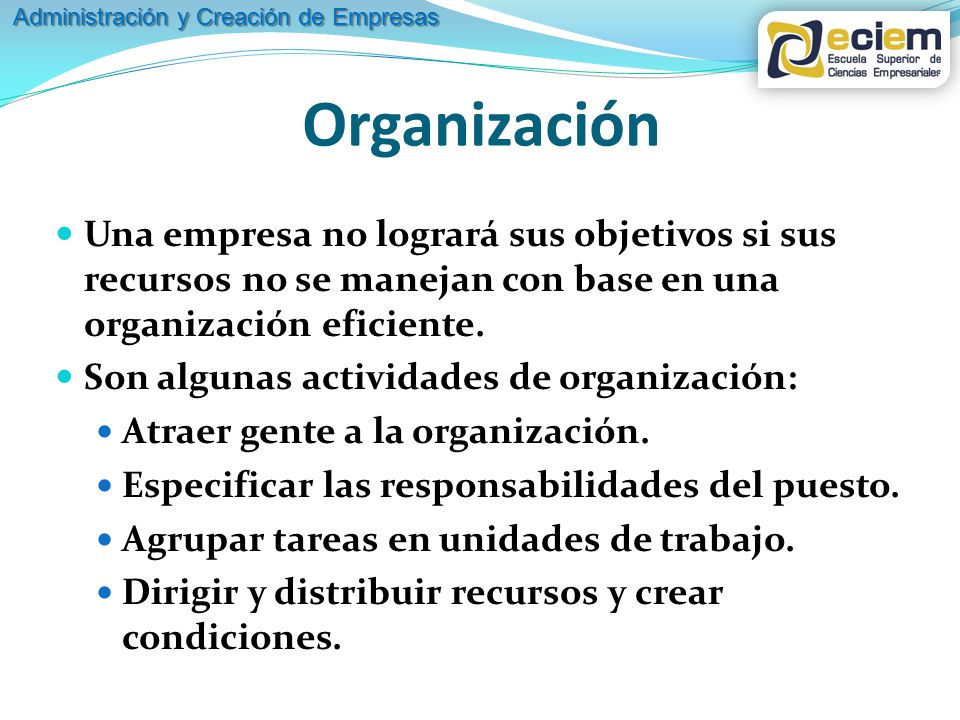 Administración y Creación de Empresas

eciem
Escuela Superior de Ciencias Empresariales

Organización

Una empresa no logrará sus objetivos si sus recursos no se manejan con base en una organización eficiente.

Son algunas actividades de organización:

Atraer gente a la organización.

Especificar las responsabilidades del puesto.

Agrupar tareas en unidades de trabajo.

Dirigir y distribuir recursos y crear condiciones.